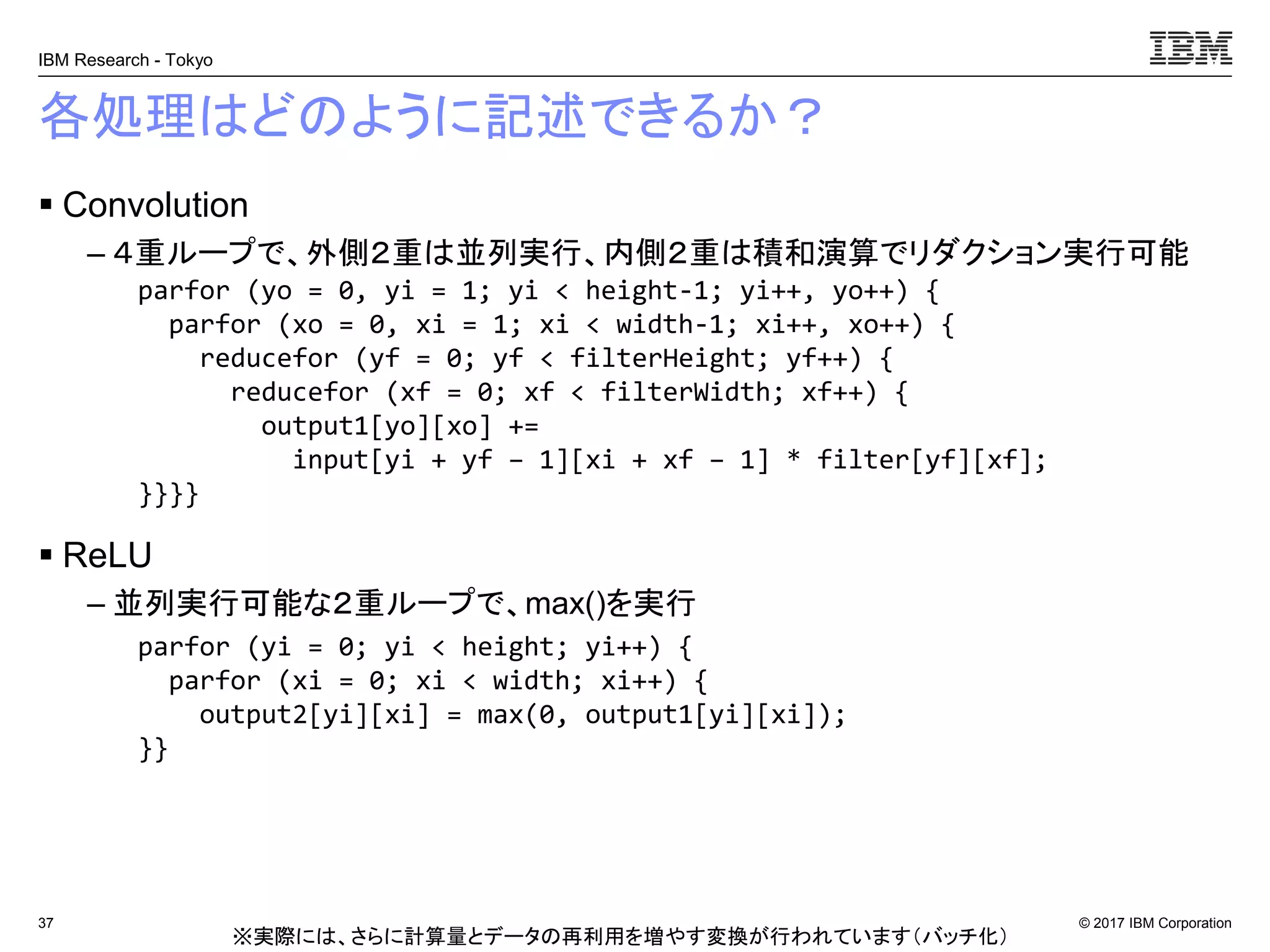 IBM Research - Tokyo

IBM

各処理はどのように記述できるか？

▪ Convolution

– 4重ループで、外側2重は並列実行、内側2重は積和演算でリダクション実行可能

parfor (yo = 0, yi = 1; yi < height-1; yi++, yo++) {
  parfor (xo = 0, xi = 1; xi < width-1; xi++, xo++) {
    reducefor (yf = 0; yf < filterHeight; yf++) {
      reducefor (xf = 0; xf < filterWidth; xf++) {
        output1[yo][xo] +=
          input[yi + yf – 1][xi + xf – 1] * filter[yf][xf];
}}}}

▪ ReLU

– 並列実行可能な2重ループで、max()を実行

parfor (yi = 0; yi < height; yi++) {
  parfor (xi = 0; xi < width; xi++) {
    output2[yi][xi] = max(0, output1[yi][xi]);
}}

37

※実際には、さらに計算量とデータの再利用を増やす変換が行われています（バッチ化）

© 2017 IBM Corporation